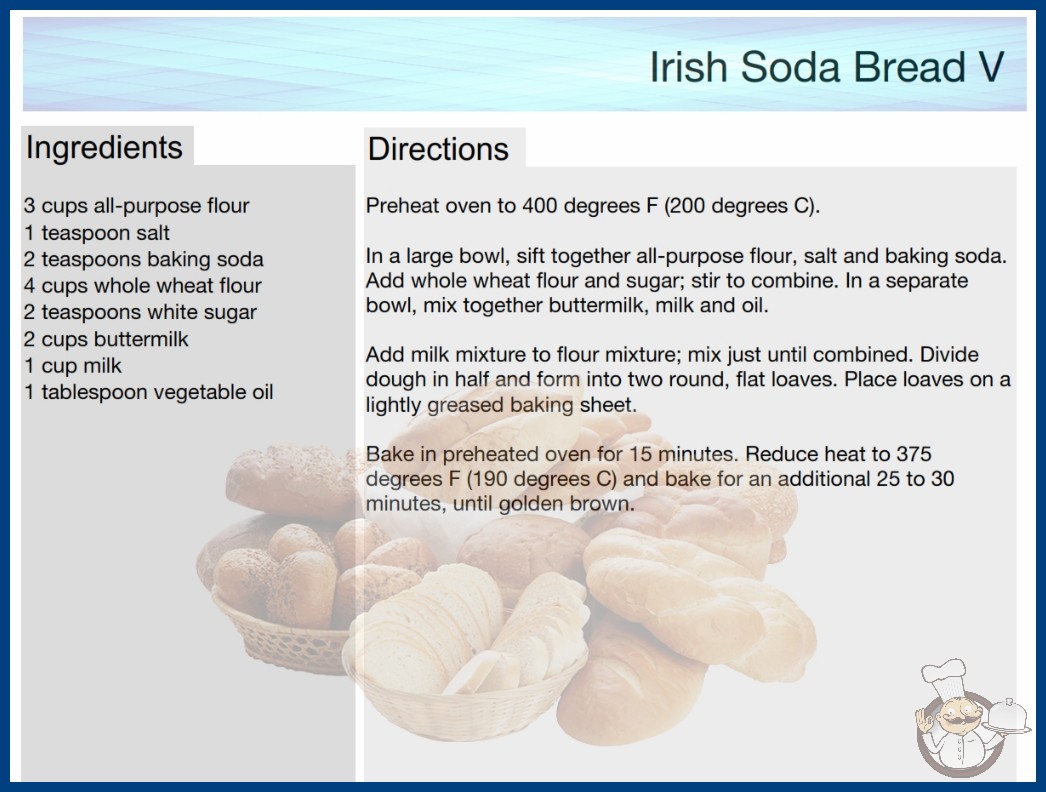 Irish Soda Bread V

Ingredients

3 cups all-purpose flour
1 teaspoon salt
2 teaspoons baking soda
4 cups whole wheat flour
2 teaspoons white sugar
2 cups buttermilk
1 cup milk
1 tablespoon vegetable oil

Directions

Preheat oven to 400 degrees F (200 degrees C).

In a large bowl, sift together all-purpose flour, salt and baking soda. Add whole wheat flour and sugar; stir to combine. In a separate bowl, mix together buttermilk, milk and oil.

Add milk mixture to flour mixture; mix just until combined. Divide dough in half and form into two round, flat loaves. Place loaves on a lightly greased baking sheet.

Bake in preheated oven for 15 minutes. Reduce heat to 375 degrees F (190 degrees C) and bake for an additional 25 to 30 minutes, until golden brown.